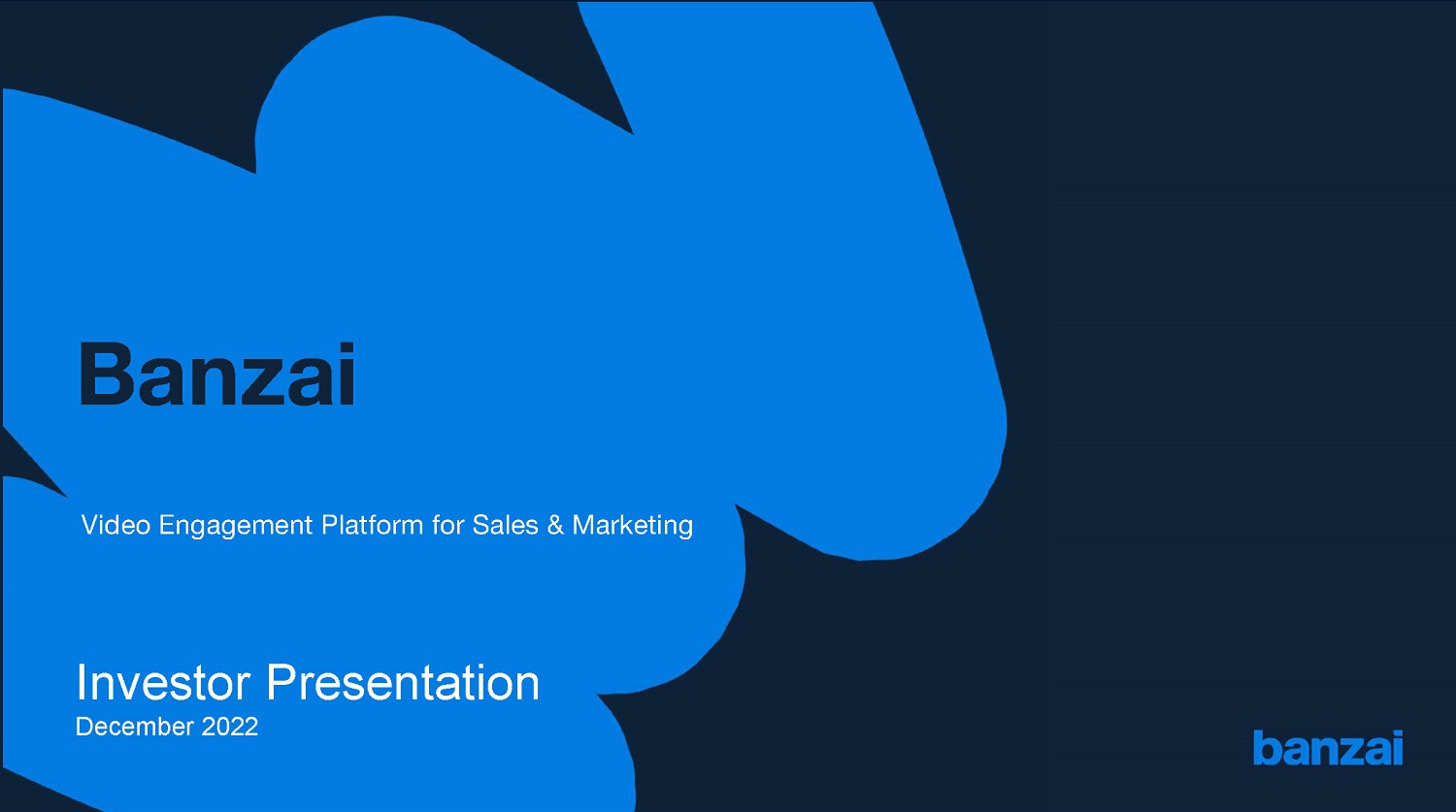 Banzai

Video Engagement Platform for Sales & Marketing

Investor Presentation
December 2022

banzai